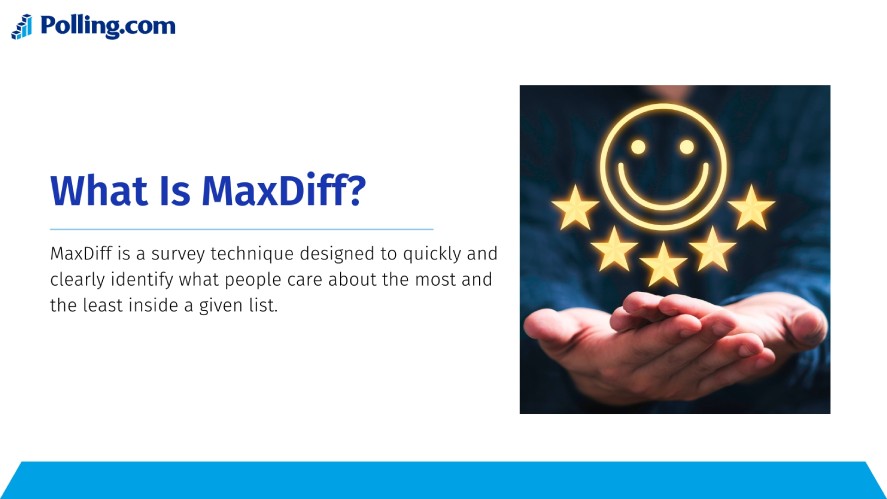 Polling.com

What Is MaxDiff?

MaxDiff is a survey technique designed to quickly and clearly identify what people care about the most and the least inside a given list.